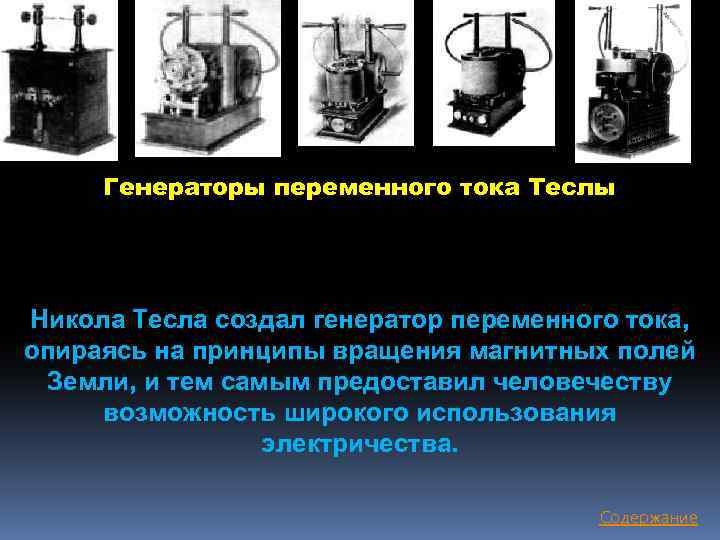 Генераторы переменного тока Теслы

Никола Тесла создал генератор переменного тока, опираясь на принципы вращения магнитных полей Земли, и тем самым предоставил человечеству возможность широкого использования электричества.

Содержание